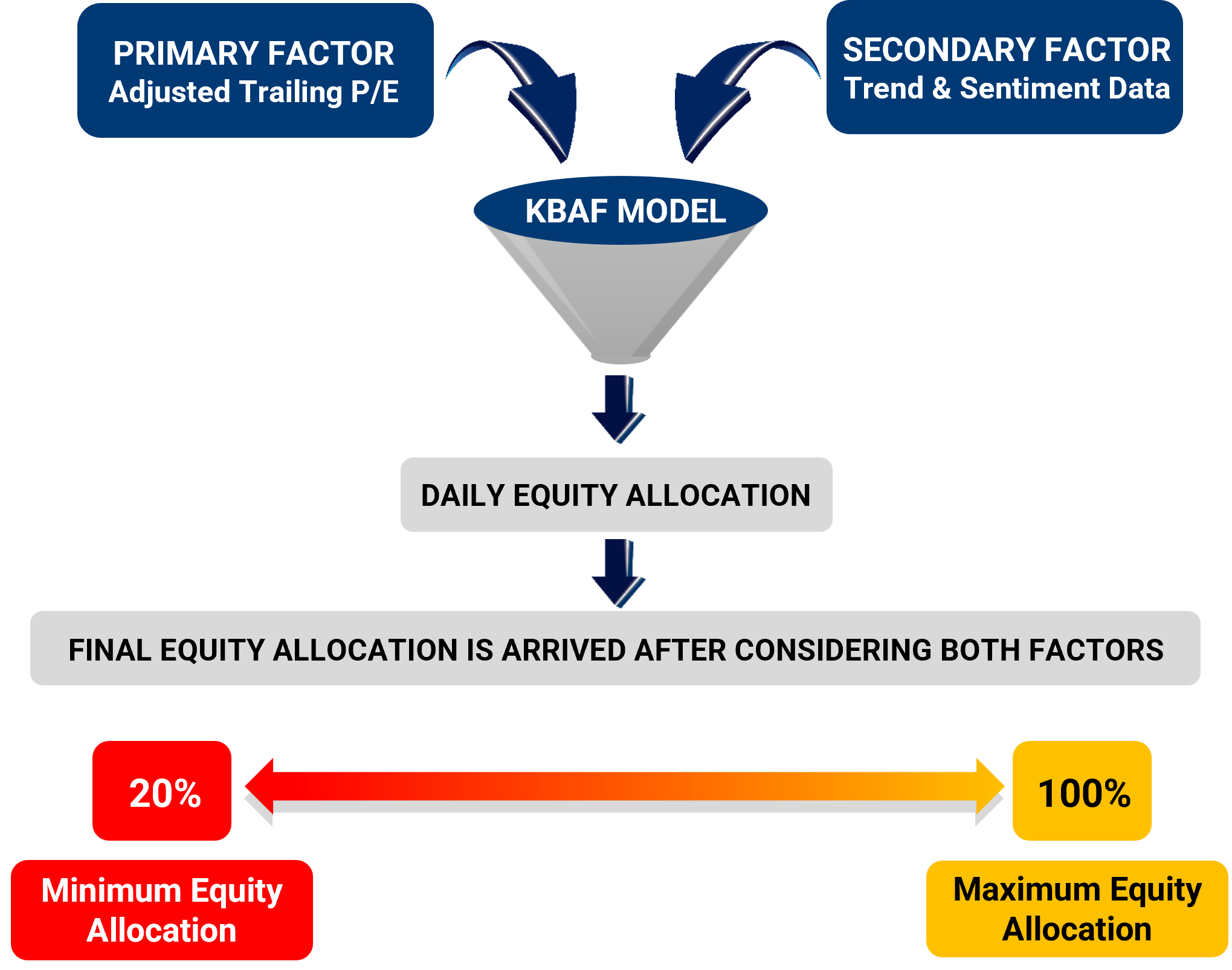 PRIMARY FACTOR
Adjusted Trailing P/E

SECONDARY FACTOR
Trend & Sentiment Data

KBAF MODEL

DAILY EQUITY ALLOCATION

FINAL EQUITY ALLOCATION IS ARRIVED AFTER CONSIDERING BOTH FACTORS

20%

100%

Minimum Equity Allocation

Maximum Equity Allocation